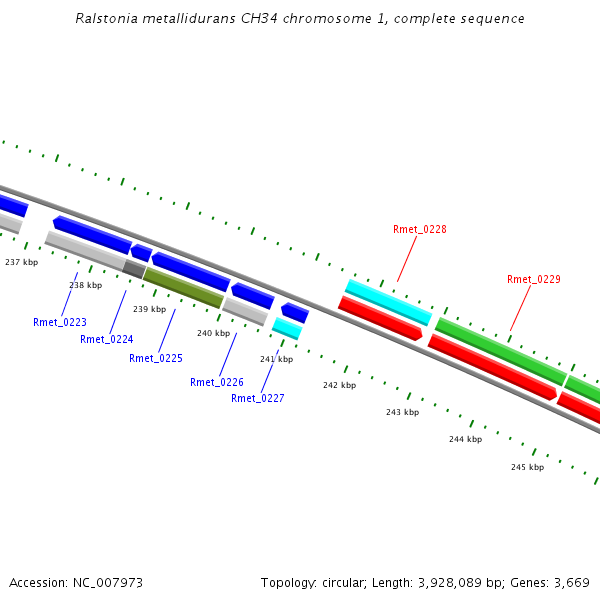 Ralstonia metallidurans CH34 chromosome 1, complete sequence

Rmet_0228

Rmet_0229

237 kbp

238 kbp

239 kbp

240 kbp

241 kbp

242 kbp

243 kbp

244 kbp

245 kbp

Rmet_0223

Rmet_0224

Rmet_0225

Rmet_0226

Rmet_0227

Accession: NC_007973

Topology: circular; Length: 3,928,089 bp; Genes: 3,669